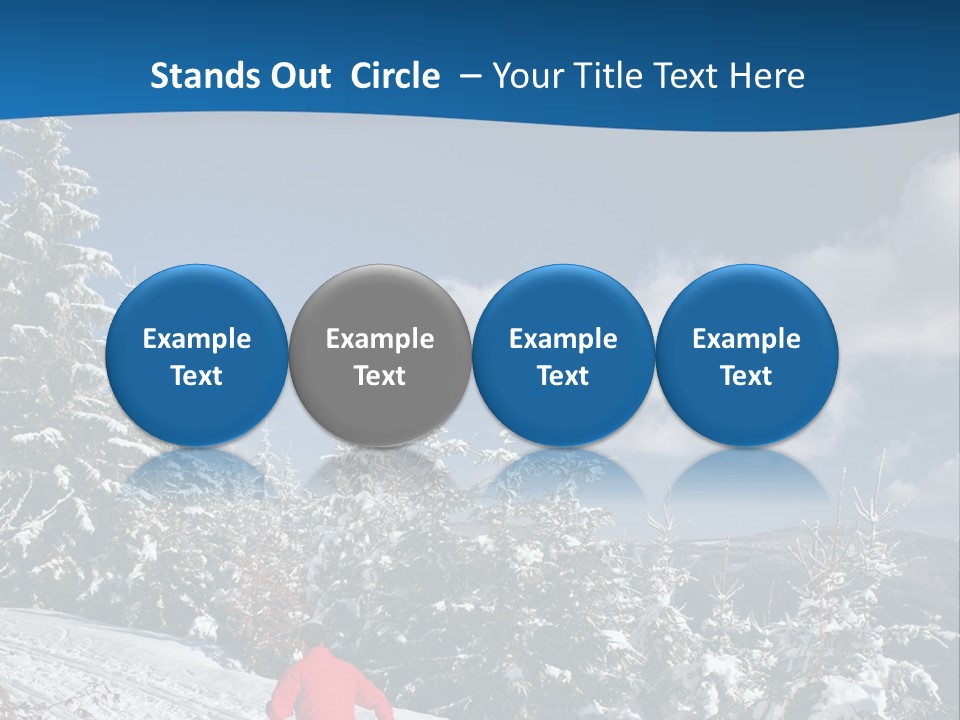 Stands Out Circle – Your Title Text Here

Example Text

Example Text

Example Text

Example Text